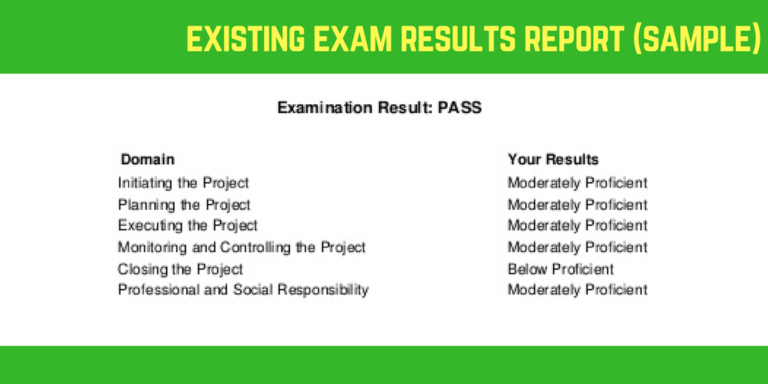 EXISTING EXAM RESULTS REPORT (SAMPLE)

Examination Result: PASS

| Domain | Your Results |
|---|---|
| Initiating the Project | Moderately Proficient |
| Planning the Project | Moderately Proficient |
| Executing the Project | Moderately Proficient |
| Monitoring and Controlling the Project | Moderately Proficient |
| Closing the Project | Below Proficient |
| Professional and Social Responsibility | Moderately Proficient |